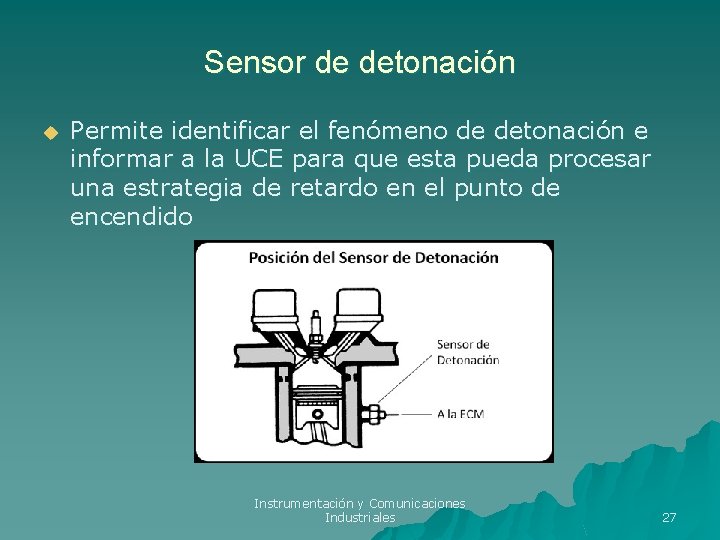 Sensor de detonación

Permite identificar el fenómeno de detonación e informar a la UCE para que esta pueda procesar una estrategia de retardo en el punto de encendido

Posición del Sensor de Detonación

Sensor de Detonación

A la ECM

Instrumentación y Comunicaciones Industriales

27